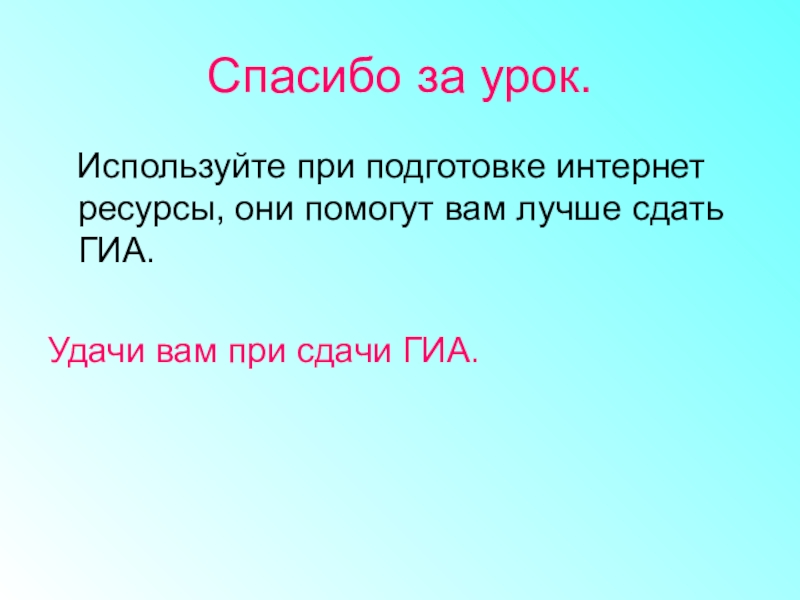 Спасибо за урок.

Используйте при подготовке интернет ресурсы, они помогут вам лучше сдать ГИА.

Удачи вам при сдачи ГИА.